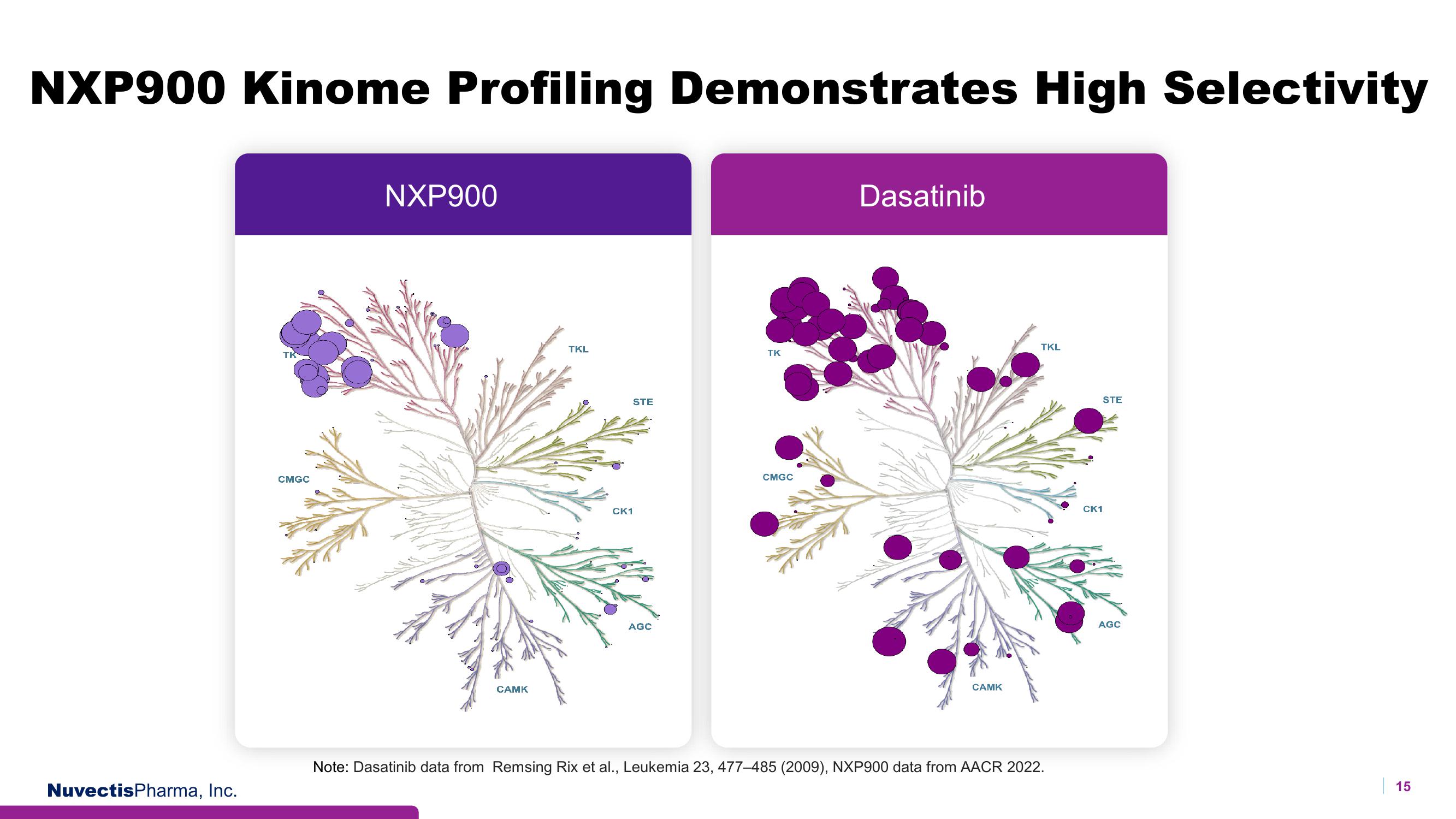 NXP900 Kinome Profiling Demonstrates High Selectivity

NXP900

TK
TKL
STE
CMGC
CK1
AGC
CAMK

Dasatinib

TK
TKL
STE
CMGC
CK1
AGC
CAMK

Note: Dasatinib data from Remsing Rix et al., Leukemia 23, 477–485 (2009), NXP900 data from AACR 2022.

NuvectisPharma, Inc.

15